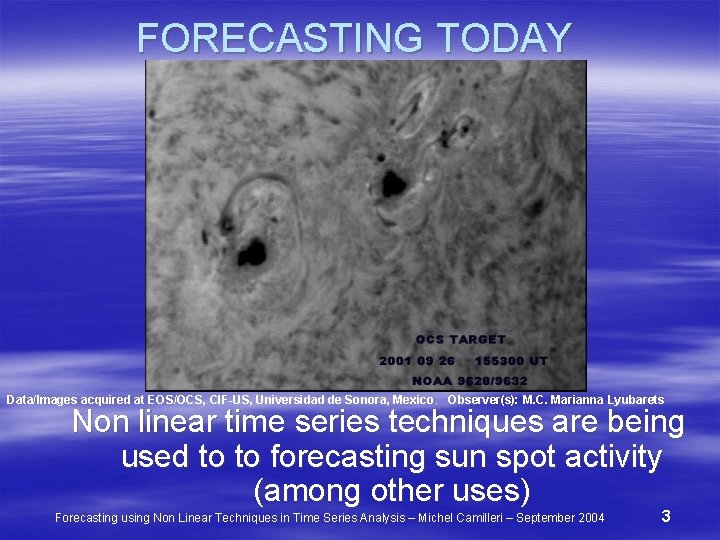 FORECASTING TODAY

OCS TARGET
2001 09 26 155300 UT
NOAA 9628/9632

Data/Images acquired at EOS/OCS, CIF-US, Universidad de Sonora, Mexico. Observer(s): M.C. Marianna Lyubarets

Non linear time series techniques are being used to to forecasting sun spot activity (among other uses)

Forecasting using Non Linear Techniques in Time Series Analysis – Michel Camilleri – September 2004

3